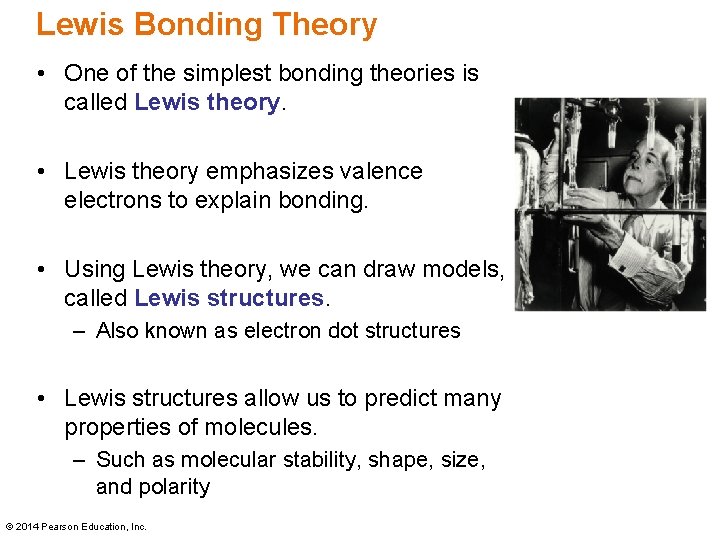 Lewis Bonding Theory

• One of the simplest bonding theories is called Lewis theory.

• Lewis theory emphasizes valence electrons to explain bonding.

• Using Lewis theory, we can draw models, called Lewis structures.
– Also known as electron dot structures

• Lewis structures allow us to predict many properties of molecules.
– Such as molecular stability, shape, size, and polarity

© 2014 Pearson Education, Inc.